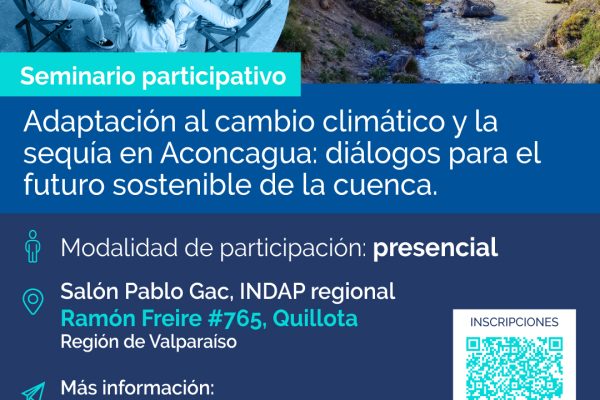 Seminario participativo

Adaptación al cambio climático y la sequía en Aconcagua: diálogos para el futuro sostenible de la cuenca.

Modalidad de participación: presencial

Salón Pablo Gac, INDAP regional
Ramón Freire #765, Quillota
Región de Valparaíso

INSCRIPCIONES

Más información: